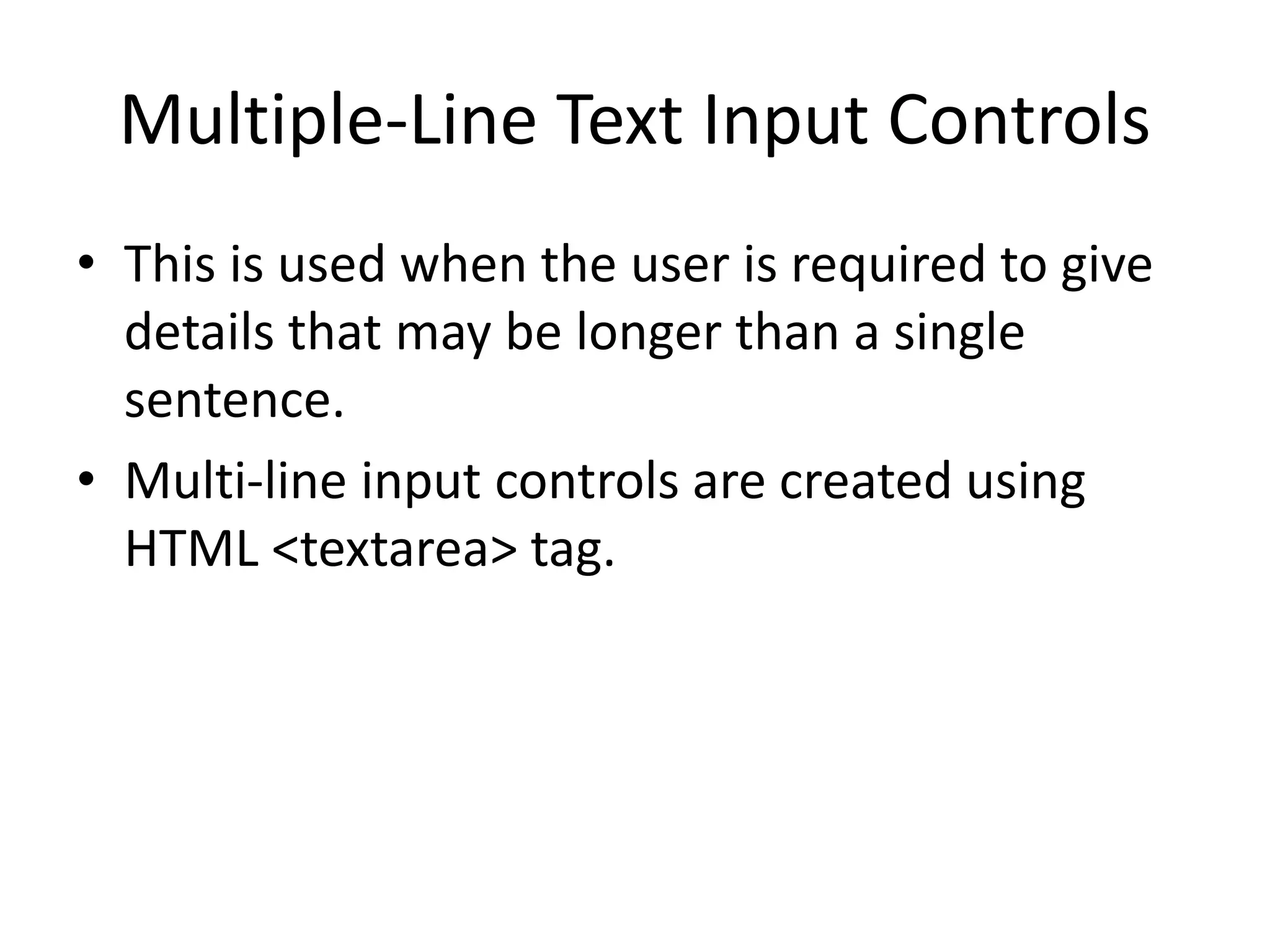 Multiple-Line Text Input Controls

• This is used when the user is required to give details that may be longer than a single sentence.

• Multi-line input controls are created using HTML <textarea> tag.